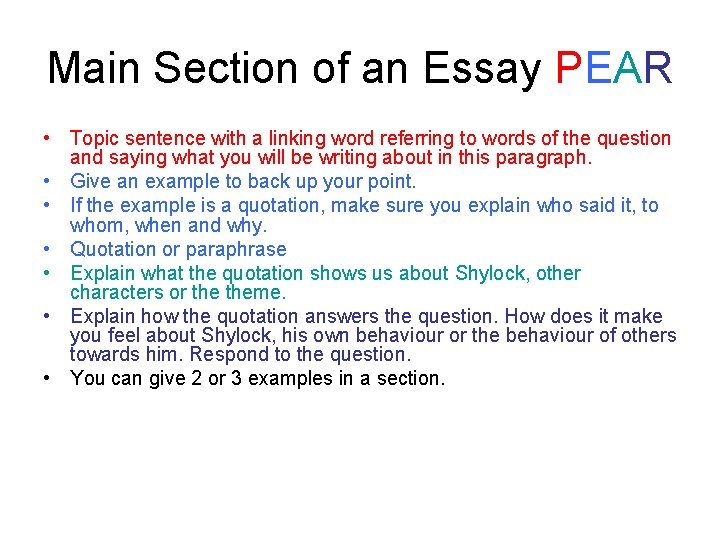 Main Section of an Essay PEAR

• Topic sentence with a linking word referring to words of the question and saying what you will be writing about in this paragraph.
• Give an example to back up your point.
• If the example is a quotation, make sure you explain who said it, to whom, when and why.
• Quotation or paraphrase
• Explain what the quotation shows us about Shylock, other characters or the theme.
• Explain how the quotation answers the question. How does it make you feel about Shylock, his own behaviour or the behaviour of others towards him. Respond to the question.
• You can give 2 or 3 examples in a section.